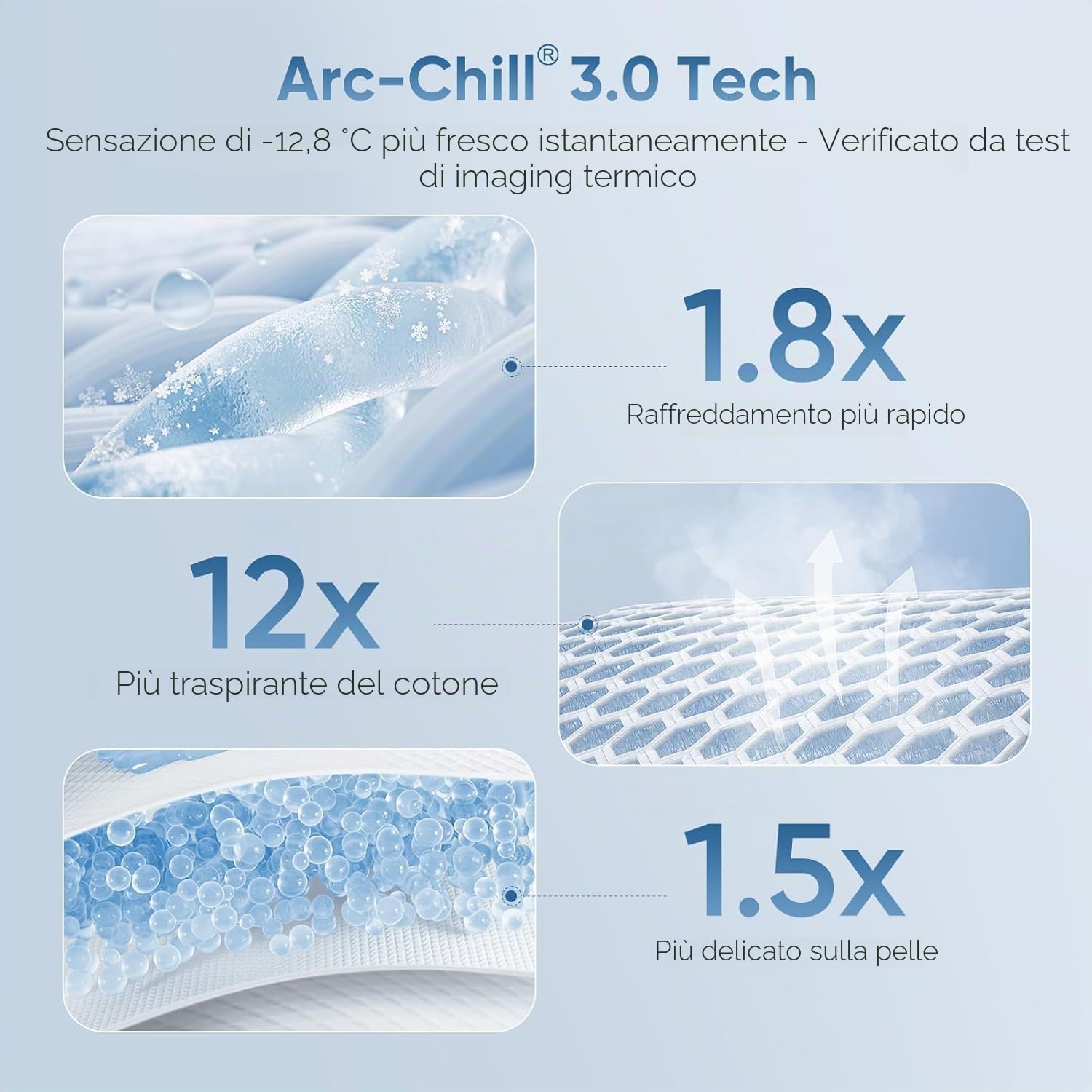 Arc-Chill® 3.0 Tech

Sensazione di -12,8 °C più fresco istantaneamente - Verificato da test di imaging termico

1.8x
Raffreddamento più rapido

12x
Più traspirante del cotone

1.5x
Più delicato sulla pelle